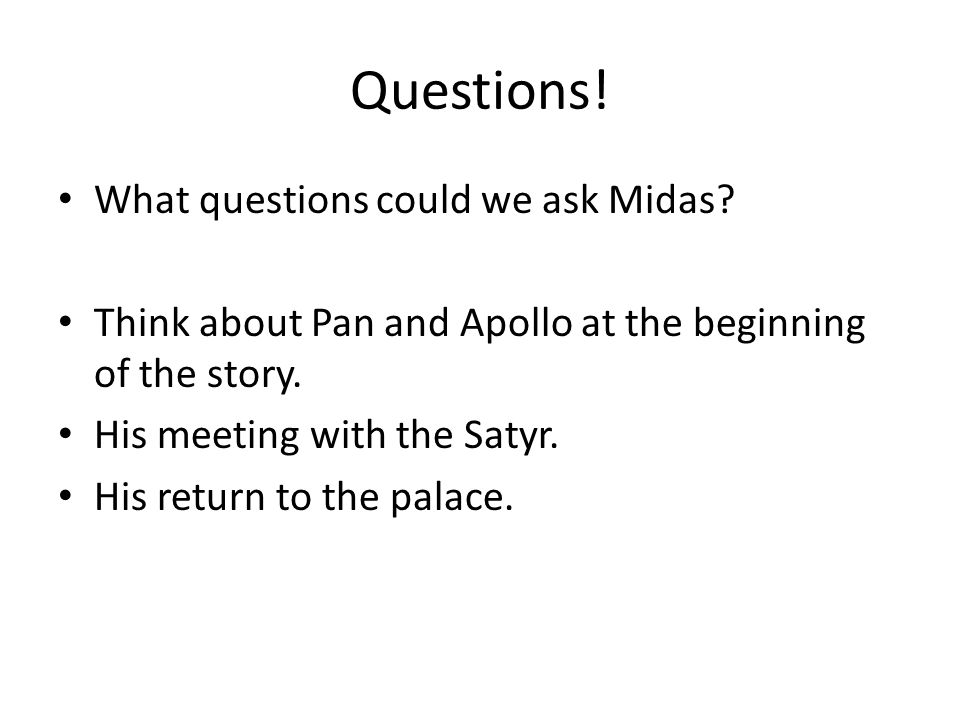 Questions!

• What questions could we ask Midas?

• Think about Pan and Apollo at the beginning of the story.
• His meeting with the Satyr.
• His return to the palace.